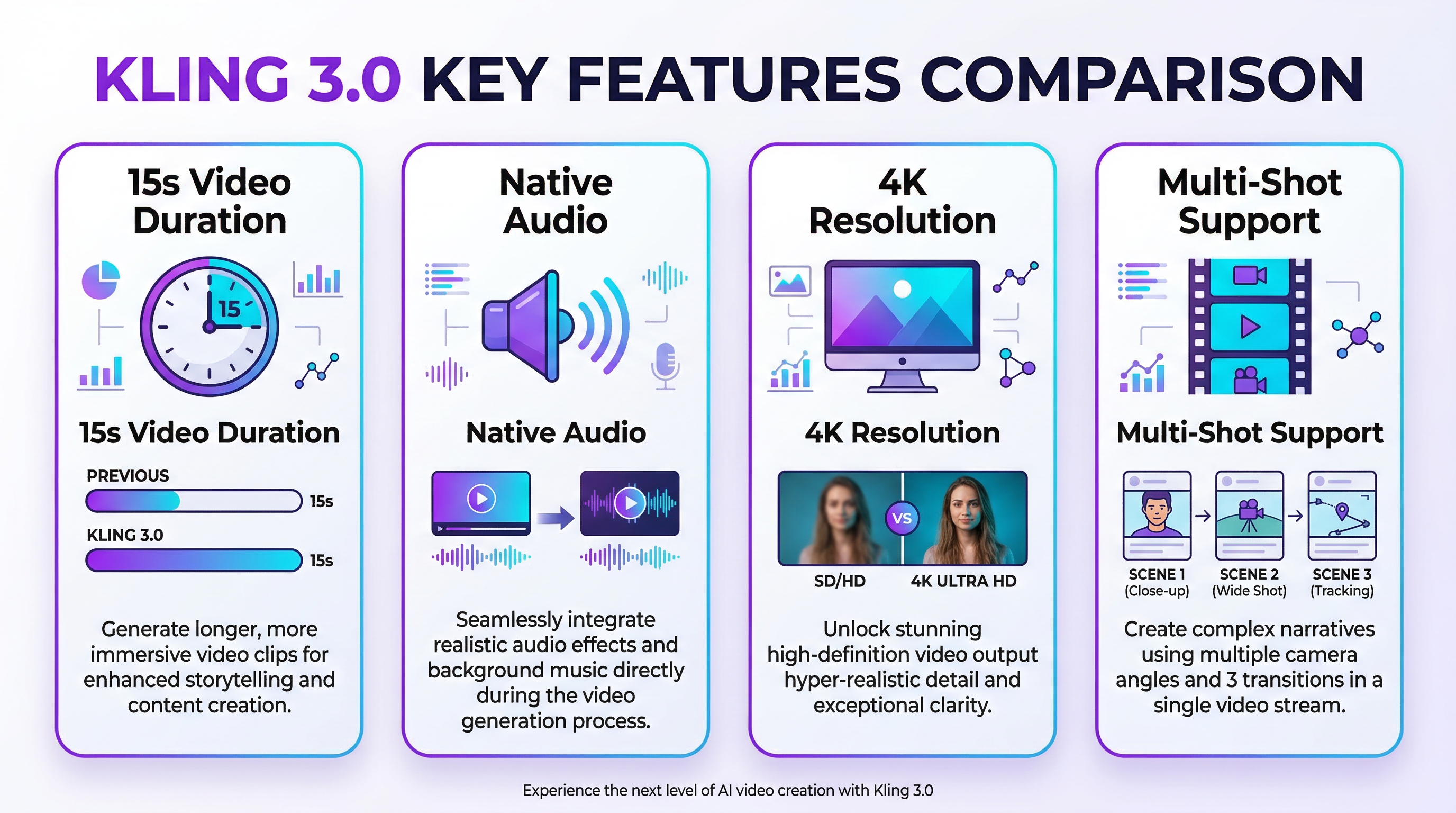 KLING 3.0 KEY FEATURES COMPARISON

15s Video Duration

15

15s Video Duration

PREVIOUS

15s

KLING 3.0

15s

Generate longer, more immersive video clips for enhanced storytelling and content creation.

Native Audio

Native Audio

Seamlessly integrate realistic audio effects and background music directly during the video generation process.

4K Resolution

4K Resolution

VS

SD/HD

4K ULTRA HD

Unlock stunning high-definition video output hyper-realistic detail and exceptional clarity.

Multi-Shot Support

Multi-Shot Support

SCENE 1 (Close-up)

SCENE 2 (Wide Shot)

SCENE 3 (Tracking)

Create complex narratives using multiple camera angles and 3 transitions in a single video stream.

Experience the next level of AI video creation with Kling 3.0